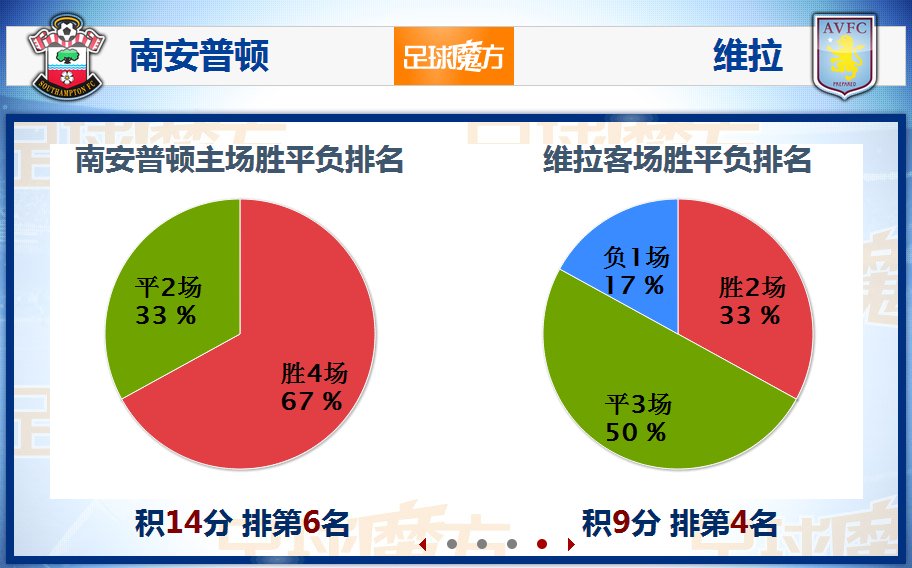 SOUTHAMPTON FC

南安普顿

足球魔方

维拉

AVFC

PREPARED

南安普顿主场胜平负排名

平2场
33 %

胜4场
67 %

积14分 排第6名

维拉客场胜平负排名

负1场
17 %

胜2场
33 %

平3场
50 %

积9分 排第4名